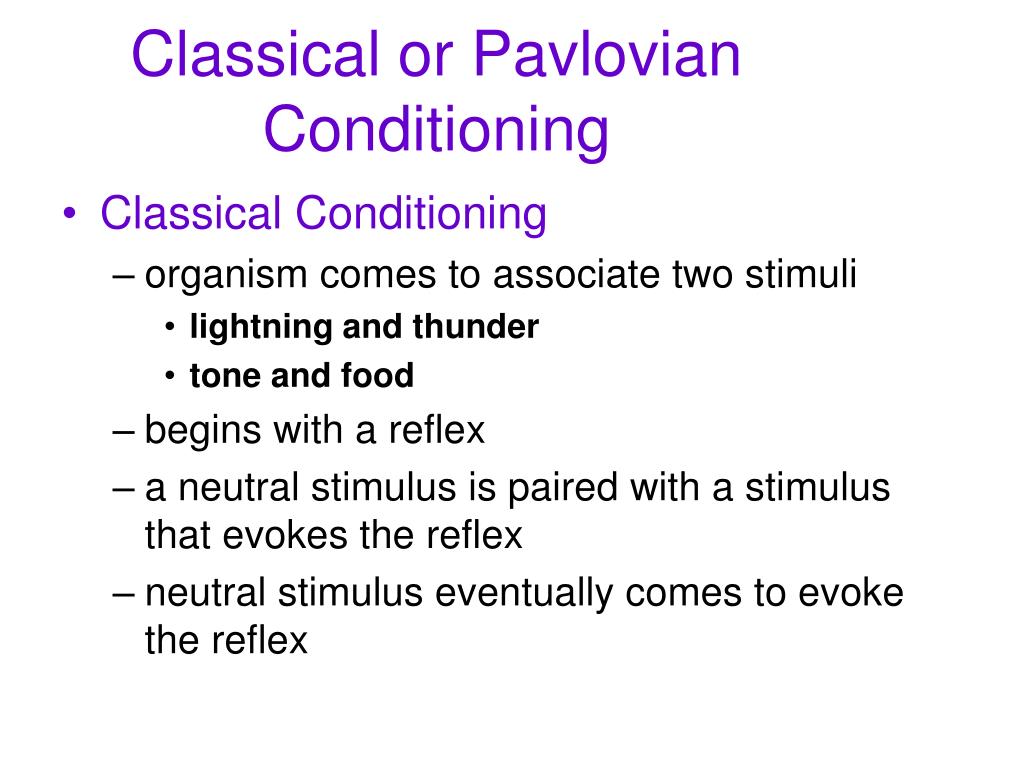 Classical or Pavlovian Conditioning

• Classical Conditioning
– organism comes to associate two stimuli
• lightning and thunder
• tone and food
– begins with a reflex
– a neutral stimulus is paired with a stimulus that evokes the reflex
– neutral stimulus eventually comes to evoke the reflex